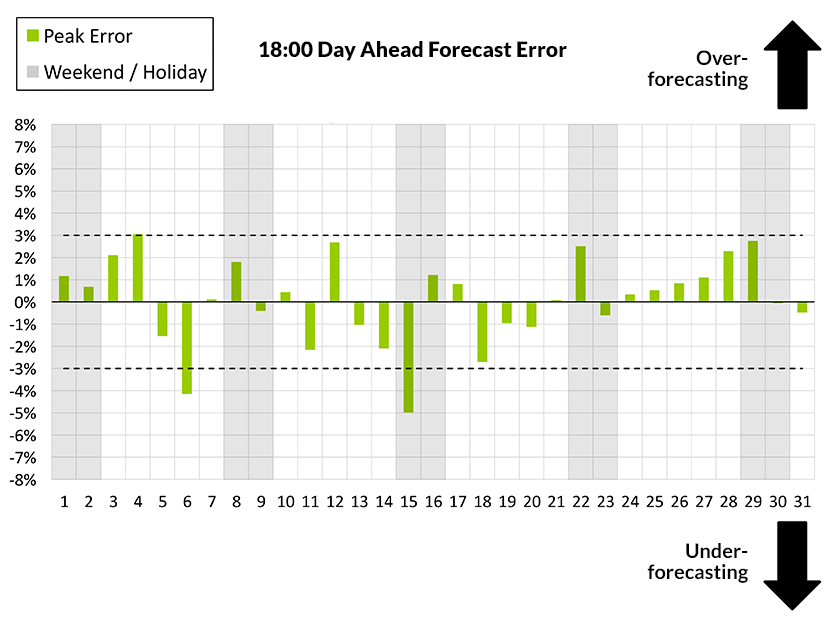 Peak Error
Weekend / Holiday

18:00 Day Ahead Forecast Error

Over-forecasting

8%
7%
6%
5%
4%
3%
2%
1%
0%
-1%
-2%
-3%
-4%
-5%
-6%
-7%
-8%

1 2 3 4 5 6 7 8 9 10 11 12 13 14 15 16 17 18 19 20 21 22 23 24 25 26 27 28 29 30 31

Under-forecasting